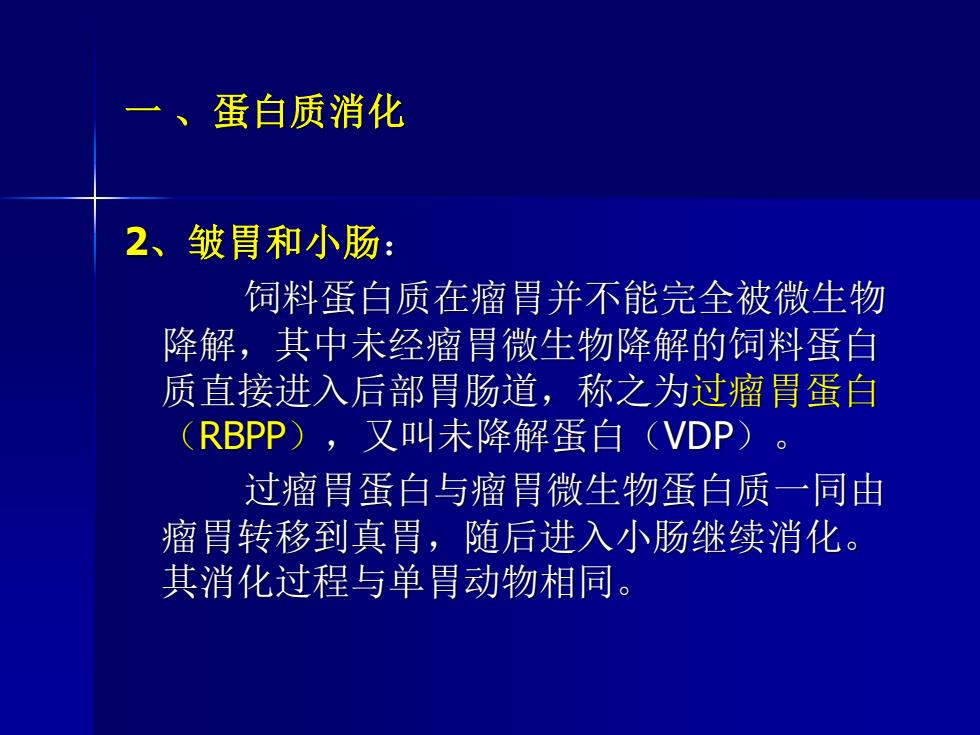 一 、蛋白质消化

2、皱胃和小肠：

饲料蛋白质在瘤胃并不能完全被微生物降解，其中未经瘤胃微生物降解的饲料蛋白质直接进入后部胃肠道，称之为过瘤胃蛋白（RBPP），又叫未降解蛋白（VDP）。

过瘤胃蛋白与瘤胃微生物蛋白质一同由瘤胃转移到真胃，随后进入小肠继续消化。其消化过程与单胃动物相同。